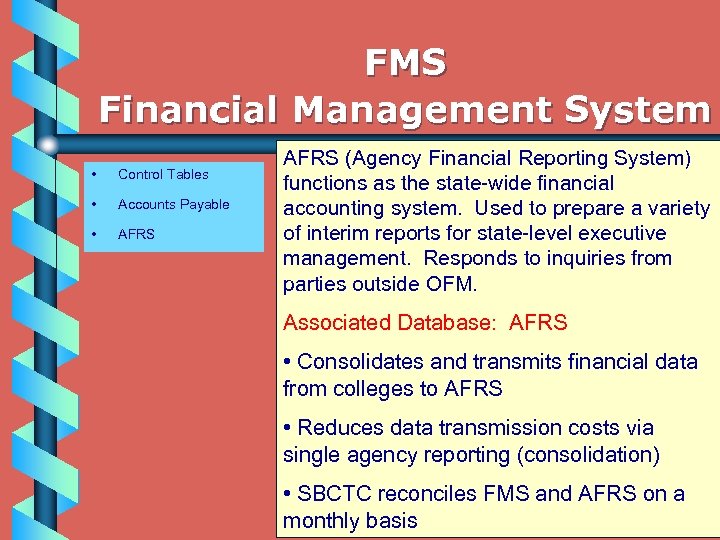 FMS
Financial Management System

• Control Tables
• Accounts Payable
• AFRS

AFRS (Agency Financial Reporting System) functions as the state-wide financial accounting system. Used to prepare a variety of interim reports for state-level executive management. Responds to inquiries from parties outside OFM.

Associated Database: AFRS

• Consolidates and transmits financial data from colleges to AFRS

• Reduces data transmission costs via single agency reporting (consolidation)

• SBCTC reconciles FMS and AFRS on a monthly basis